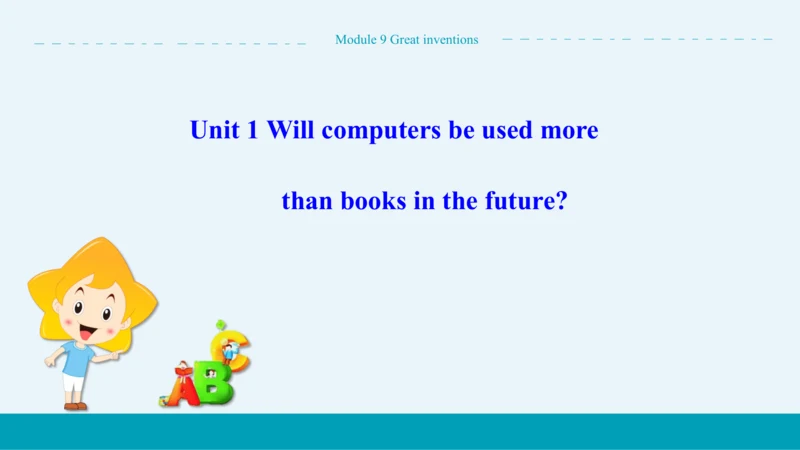 Module 9 Great inventions

Unit 1 Will computers be used more than books in the future?

ABC